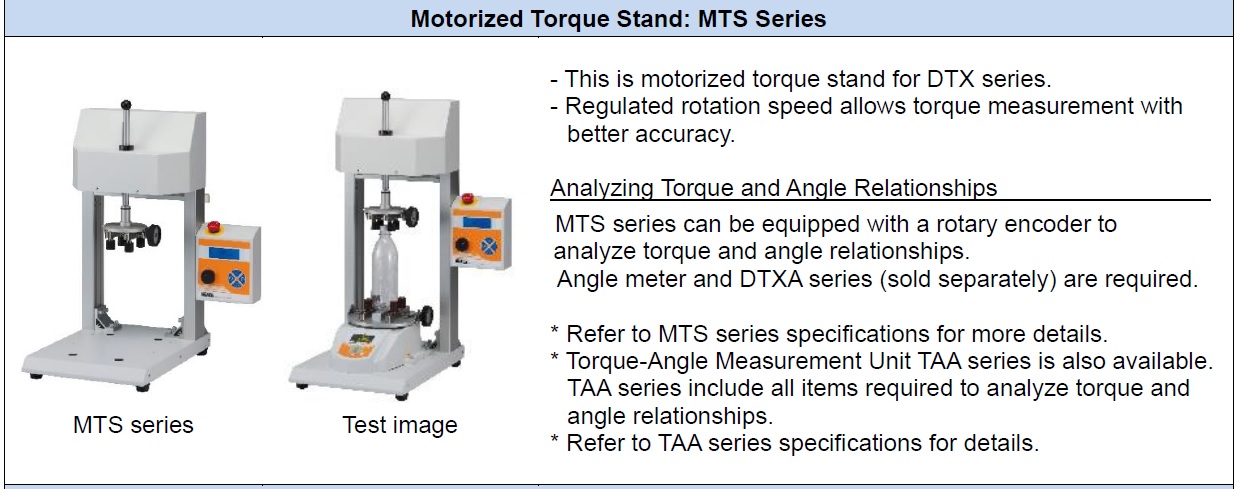 Motorized Torque Stand: MTS Series

MTS series

Test image

- This is motorized torque stand for DTX series.
- Regulated rotation speed allows torque measurement with better accuracy.

Analyzing Torque and Angle Relationships

MTS series can be equipped with a rotary encoder to analyze torque and angle relationships.
Angle meter and DTXA series (sold separately) are required.

* Refer to MTS series specifications for more details.
* Torque-Angle Measurement Unit TAA series is also available. TAA series include all items required to analyze torque and angle relationships.
* Refer to TAA series specifications for details.